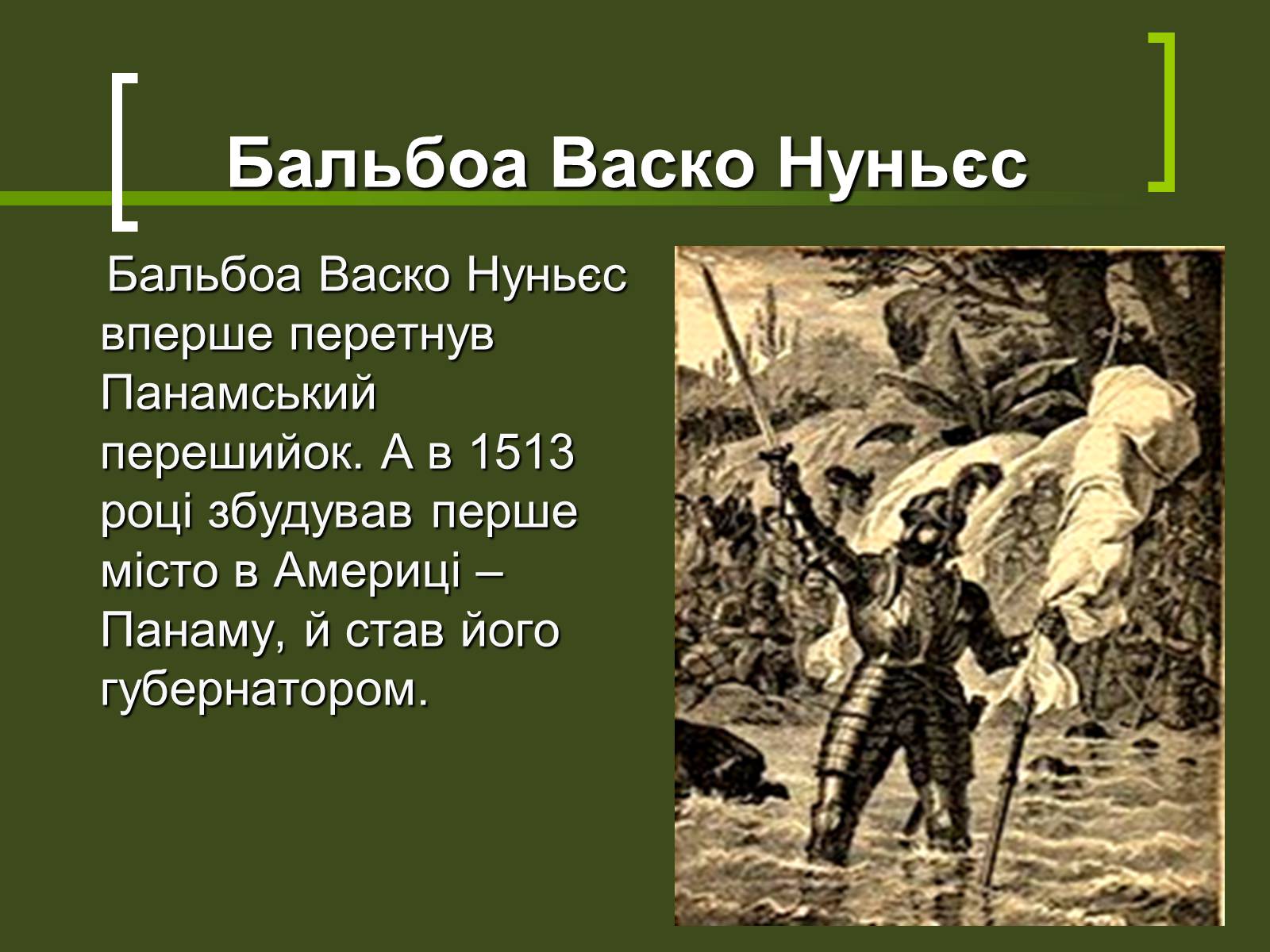 Бальбоа Васко Нуньєс

Бальбоа Васко Нуньєс вперше перетнув Панамський перешийок. А в 1513 році збудував перше місто в Америці – Панаму, й став його губернатором.